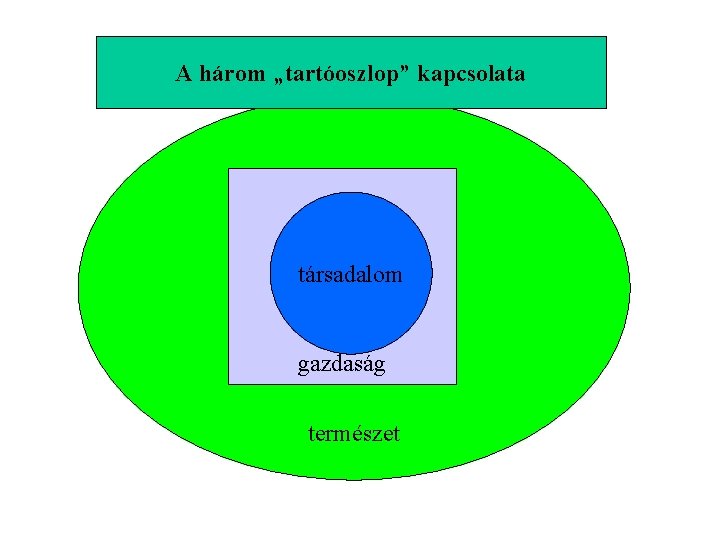 A három „tartóoszlop” kapcsolata

társadalom

gazdaság

természet